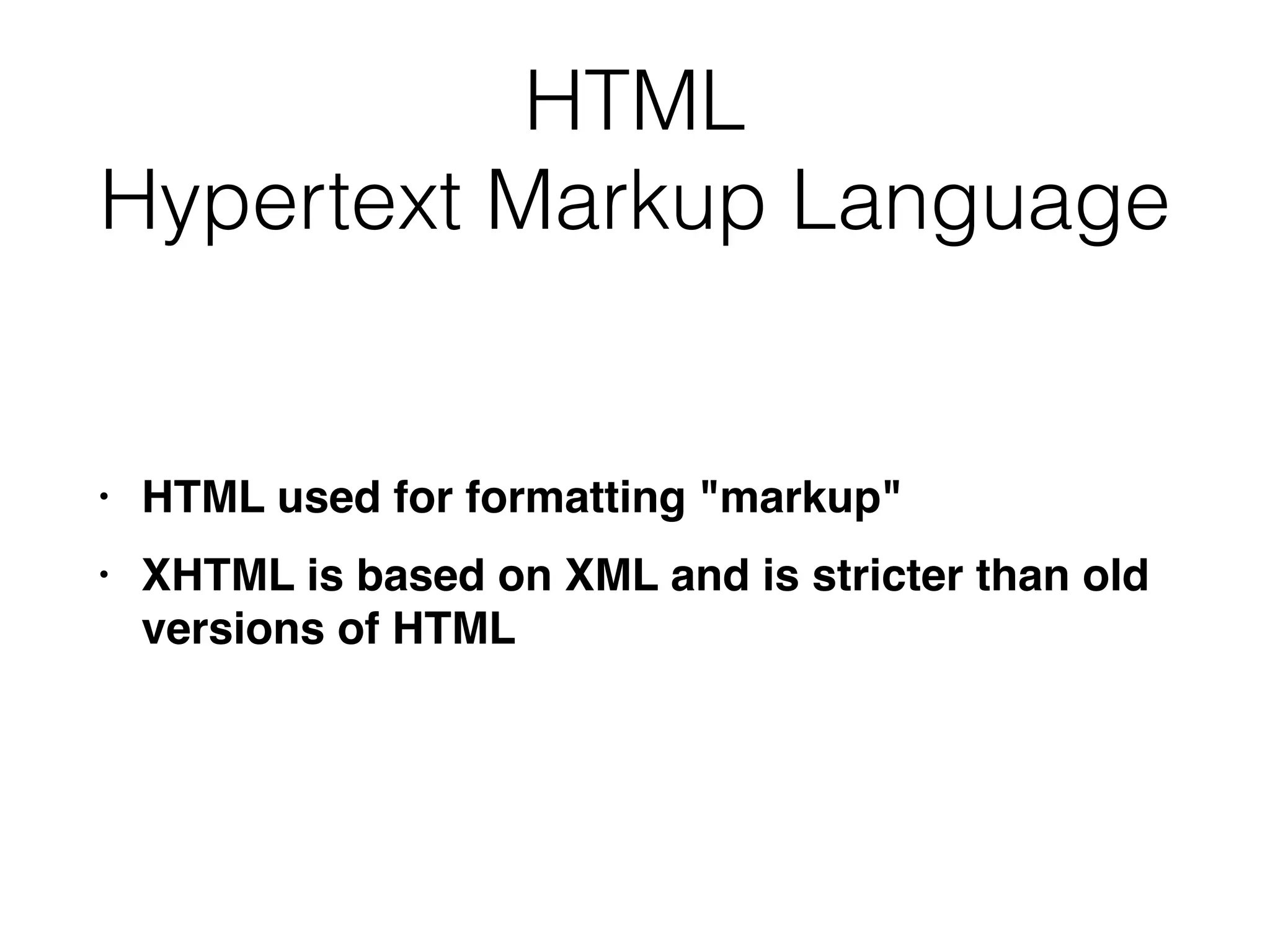 HTML
Hypertext Markup Language

• HTML used for formatting "markup"
• XHTML is based on XML and is stricter than old versions of HTML